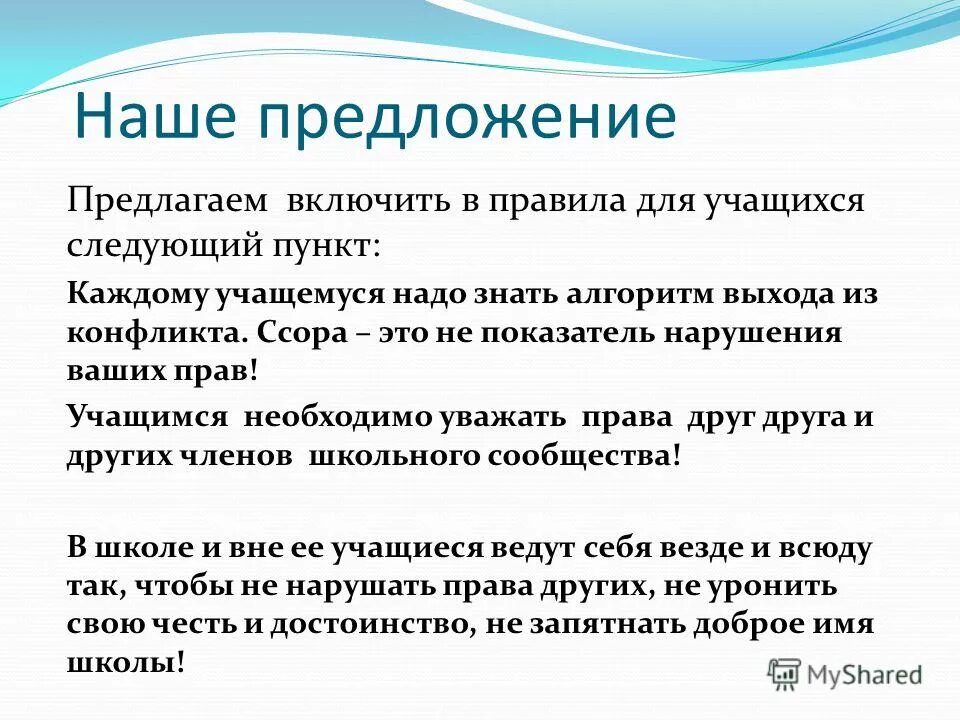 Наше предложение

Предлагаем включить в правила для учащихся следующий пункт:

Каждому учащемуся надо знать алгоритм выхода из конфликта. Ссора – это не показатель нарушения ваших прав!

Учащимся необходимо уважать права друг друга и других членов школьного сообщества!

В школе и вне ее учащиеся ведут себя везде и всюду так, чтобы не нарушать права других, не уронить свою честь и достоинство, не запятнать доброе имя школы!

MyShared